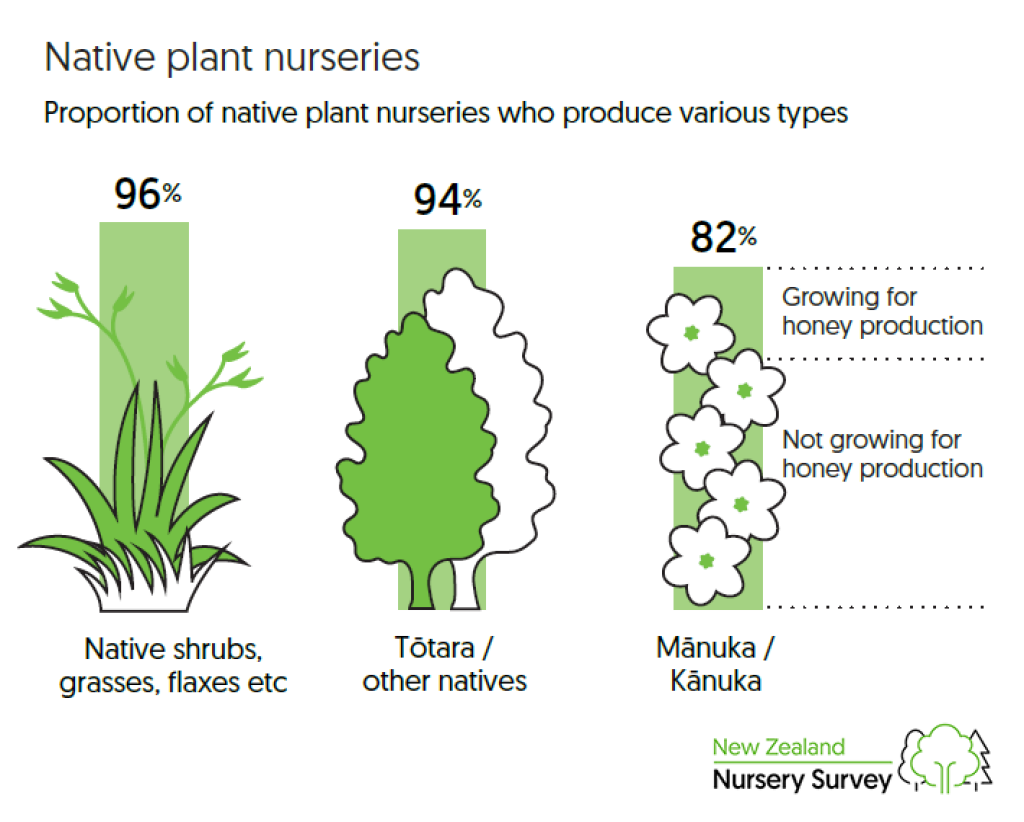 Native plant nurseries

Proportion of native plant nurseries who produce various types

96%

94%

82%

Growing for honey production

Not growing for honey production

Native shrubs, grasses, flaxes etc

Tōtara / other natives

Mānuka / Kānuka

New Zealand
Nursery Survey